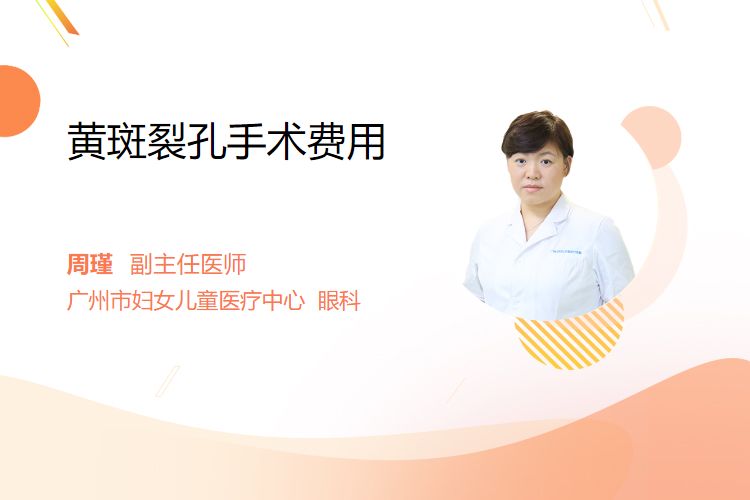 黄斑裂孔手术费用

周瑾 副主任医师
广州市妇女儿童医疗中心 眼科